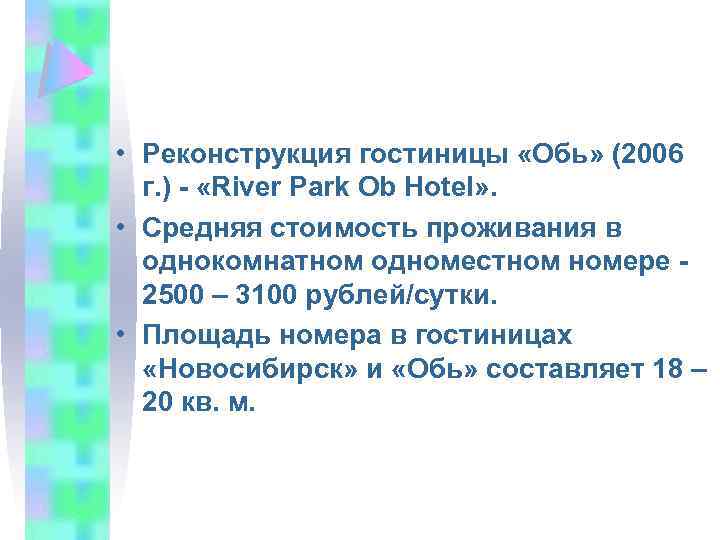 • Реконструкция гостиницы «Обь» (2006 г.) - «River Park Ob Hotel».
• Средняя стоимость проживания в однокомнатном одноместном номере - 2500 – 3100 рублей/сутки.
• Площадь номера в гостиницах «Новосибирск» и «Обь» составляет 18 – 20 кв. м.